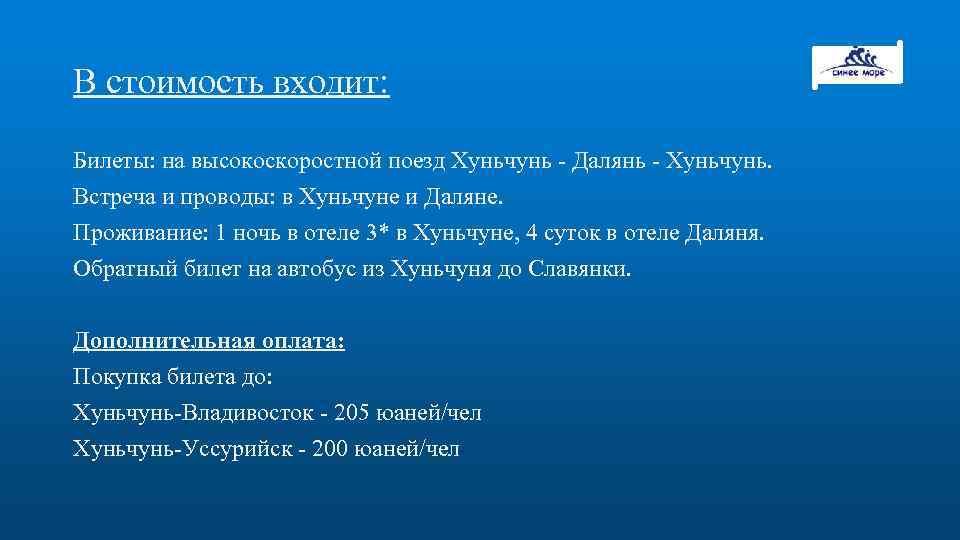 В стоимость входит:

синее море

Билеты: на высокоскоростной поезд Хуньчунь - Далянь - Хуньчунь.
Встреча и проводы: в Хуньчуне и Даляне.
Проживание: 1 ночь в отеле 3* в Хуньчуне, 4 суток в отеле Даляня.
Обратный билет на автобус из Хуньчуня до Славянки.

Дополнительная оплата:
Покупка билета до:
Хуньчунь-Владивосток - 205 юаней/чел
Хуньчунь-Уссурийск - 200 юаней/чел